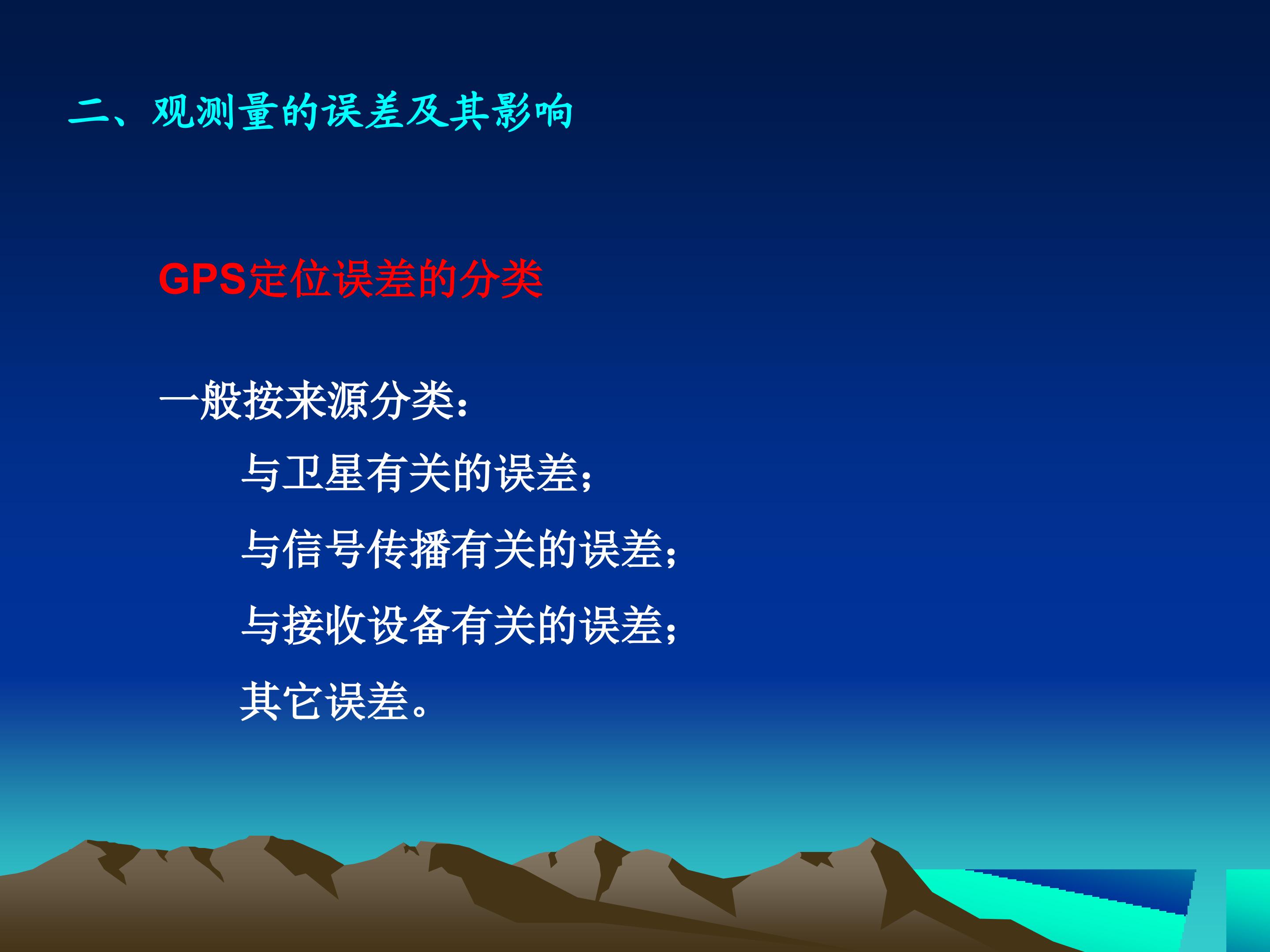 二、观测量的误差及其影响

GPS定位误差的分类

一般按来源分类：

与卫星有关的误差；

与信号传播有关的误差；

与接收设备有关的误差；

其它误差。